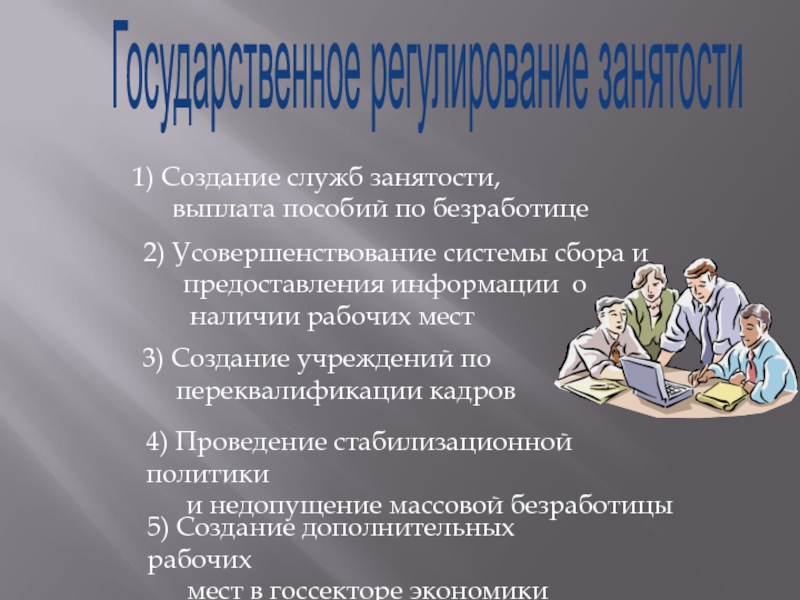 Государственное регулирование занятости

1) Создание служб занятости, выплата пособий по безработице

2) Усовершенствование системы сбора и предоставления информации о наличии рабочих мест

3) Создание учреждений по переквалификации кадров

4) Проведение стабилизационной политики и недопущение массовой безработицы

5) Создание дополнительных рабочих мест в госсекторе экономики